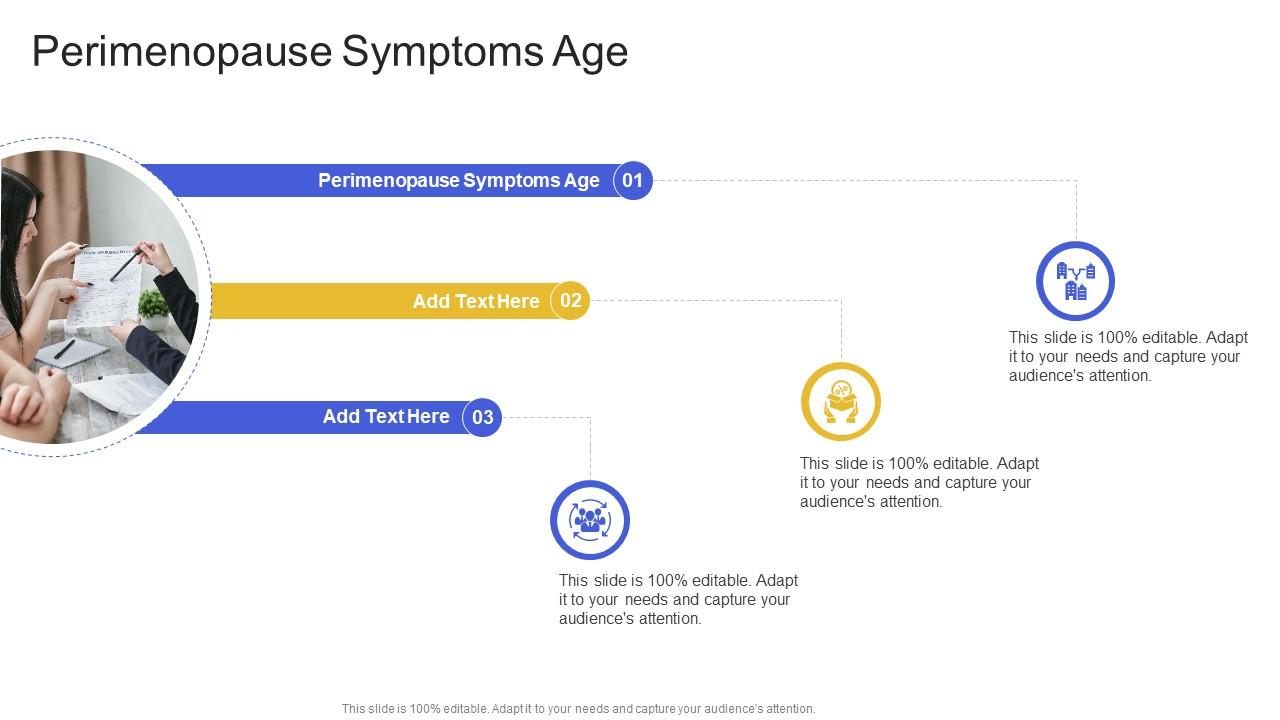 Perimenopause Symptoms Age

Perimenopause Symptoms Age 01

Add Text Here 02

Add Text Here 03

This slide is 100% editable. Adapt it to your needs and capture your audience's attention.

This slide is 100% editable. Adapt it to your needs and capture your audience's attention.

This slide is 100% editable. Adapt it to your needs and capture your audience's attention.

This slide is 100% editable. Adapt it to your needs and capture your audience's attention.